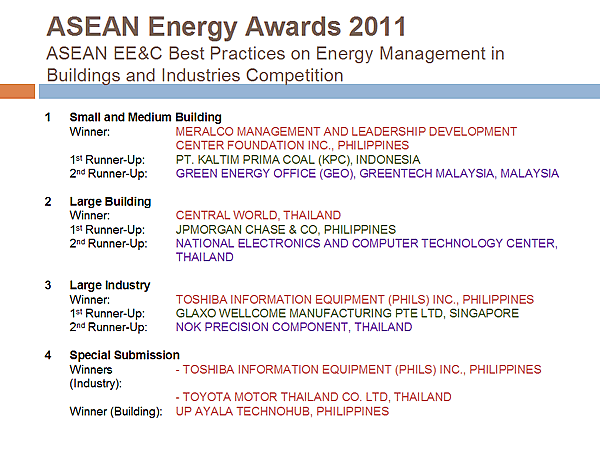 ASEAN Energy Awards 2011
ASEAN EE&C Best Practices on Energy Management in Buildings and Industries Competition

1 Small and Medium Building
Winner: MERALCO MANAGEMENT AND LEADERSHIP DEVELOPMENT CENTER FOUNDATION INC., PHILIPPINES
1st Runner-Up: PT. KALTIM PRIMA COAL (KPC), INDONESIA
2nd Runner-Up: GREEN ENERGY OFFICE (GEO), GREENTECH MALAYSIA, MALAYSIA

2 Large Building
Winner: CENTRAL WORLD, THAILAND
1st Runner-Up: JPMORGAN CHASE & CO, PHILIPPINES
2nd Runner-Up: NATIONAL ELECTRONICS AND COMPUTER TECHNOLOGY CENTER, THAILAND

3 Large Industry
Winner: TOSHIBA INFORMATION EQUIPMENT (PHILS) INC., PHILIPPINES
1st Runner-Up: GLAXO WELLCOME MANUFACTURING PTE LTD, SINGAPORE
2nd Runner-Up: NOK PRECISION COMPONENT, THAILAND

4 Special Submission
Winners (Industry): - TOSHIBA INFORMATION EQUIPMENT (PHILS) INC., PHILIPPINES
- TOYOTA MOTOR THAILAND CO. LTD, THAILAND
Winner (Building): UP AYALA TECHNOHUB, PHILIPPINES